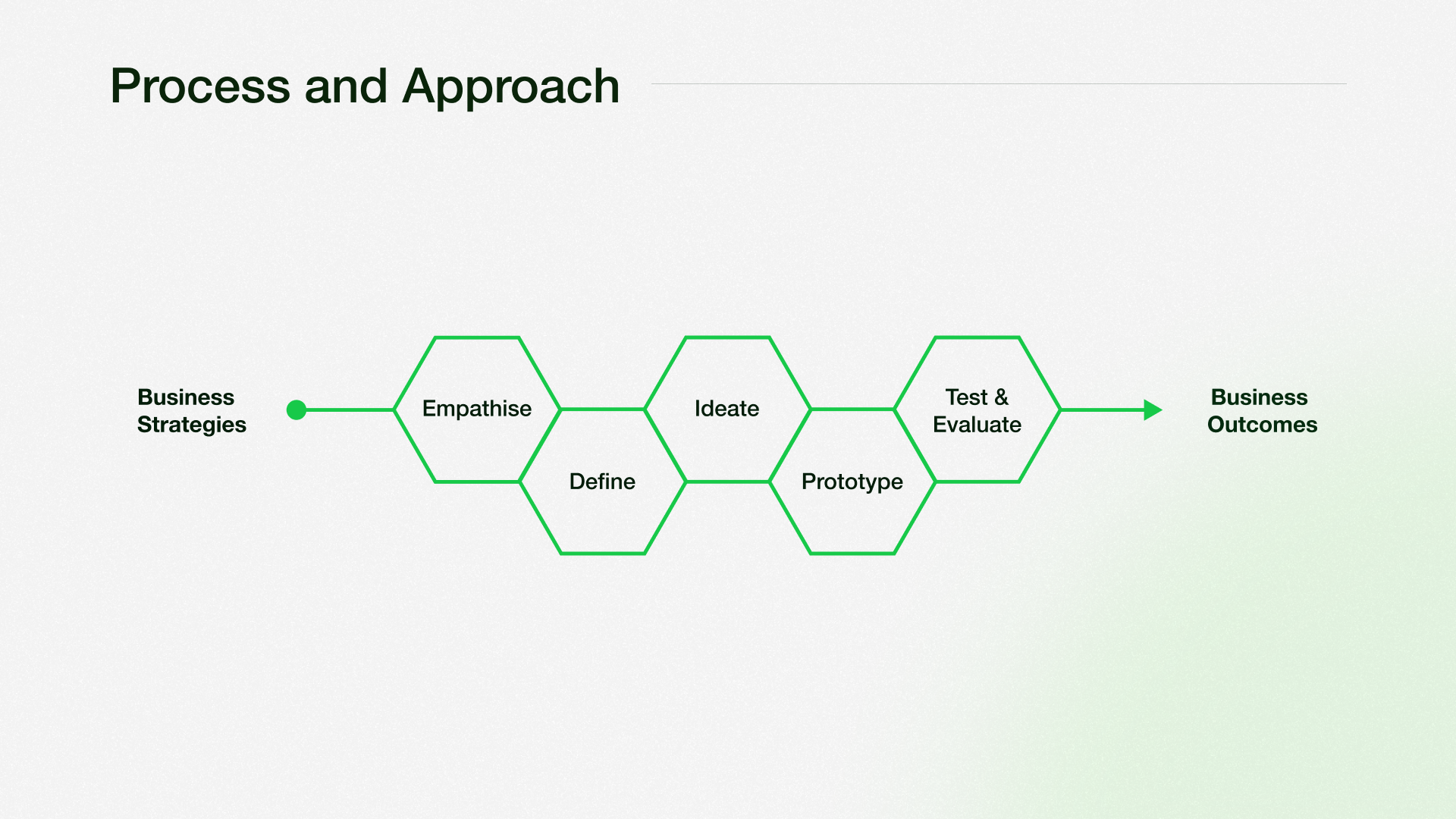 Process and Approach

Business Strategies

Empathise

Define

Ideate

Prototype

Test & Evaluate

Business Outcomes